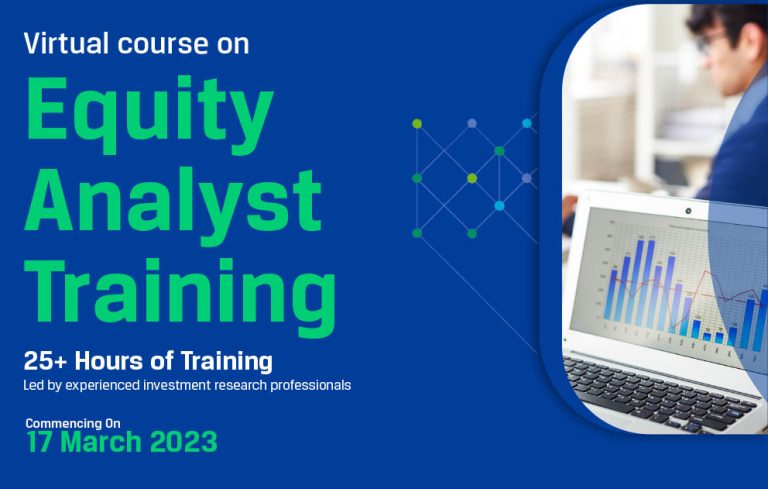 Virtual course on

Equity Analyst Training

25+ Hours of Training

Led by experienced investment research professionals

Commencing On

17 March 2023